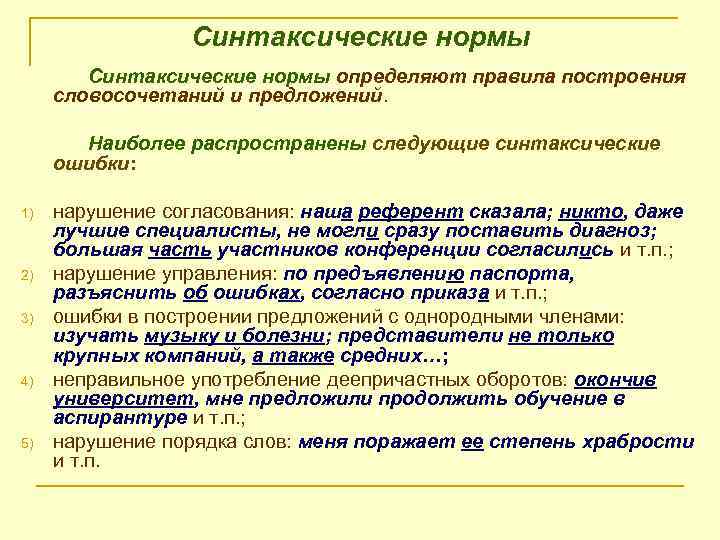 Синтаксические нормы

Синтаксические нормы определяют правила построения словосочетаний и предложений.

Наиболее распространены следующие синтаксические ошибки:

1) нарушение согласования: наша референт сказала; никто, даже лучшие специалисты, не могли сразу поставить диагноз; большая часть участников конференции согласились и т.п.;
2) нарушение управления: по предъявлению паспорта, разъяснить об ошибках, согласно приказа и т.п.;
3) ошибки в построении предложений с однородными членами: изучать музыку и болезни; представители не только крупных компаний, а также средних…;
4) неправильное употребление деепричастных оборотов: окончив университет, мне предложили продолжить обучение в аспирантуре и т.п.;
5) нарушение порядка слов: меня поражает ее степень храбрости и т.п.